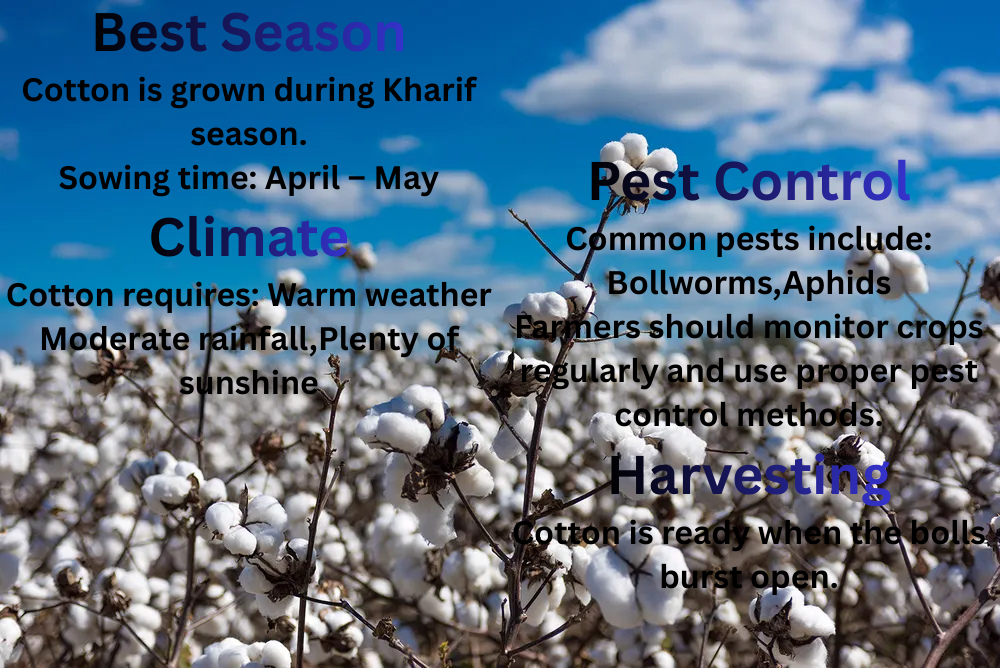 Best Season
Cotton is grown during Kharif season.
Sowing time: April – May

Climate
Cotton requires: Warm weather
Moderate rainfall,Plenty of sunshine

Pest Control
Common pests include:
Bollworms,Aphids
Farmers should monitor crops regularly and use proper pest control methods.

Harvesting
Cotton is ready when the bolls burst open.